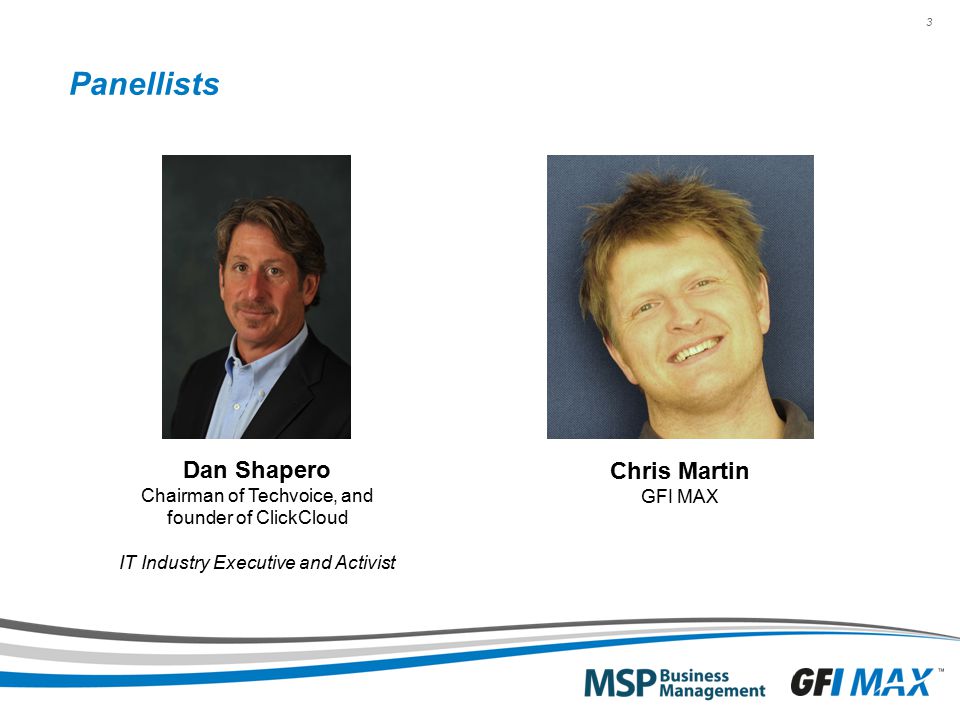 3

Panellists

Dan Shapero
Chairman of Techvoice, and founder of ClickCloud

IT Industry Executive and Activist

Chris Martin
GFI MAX

MSP Business Management

GFI MAX™